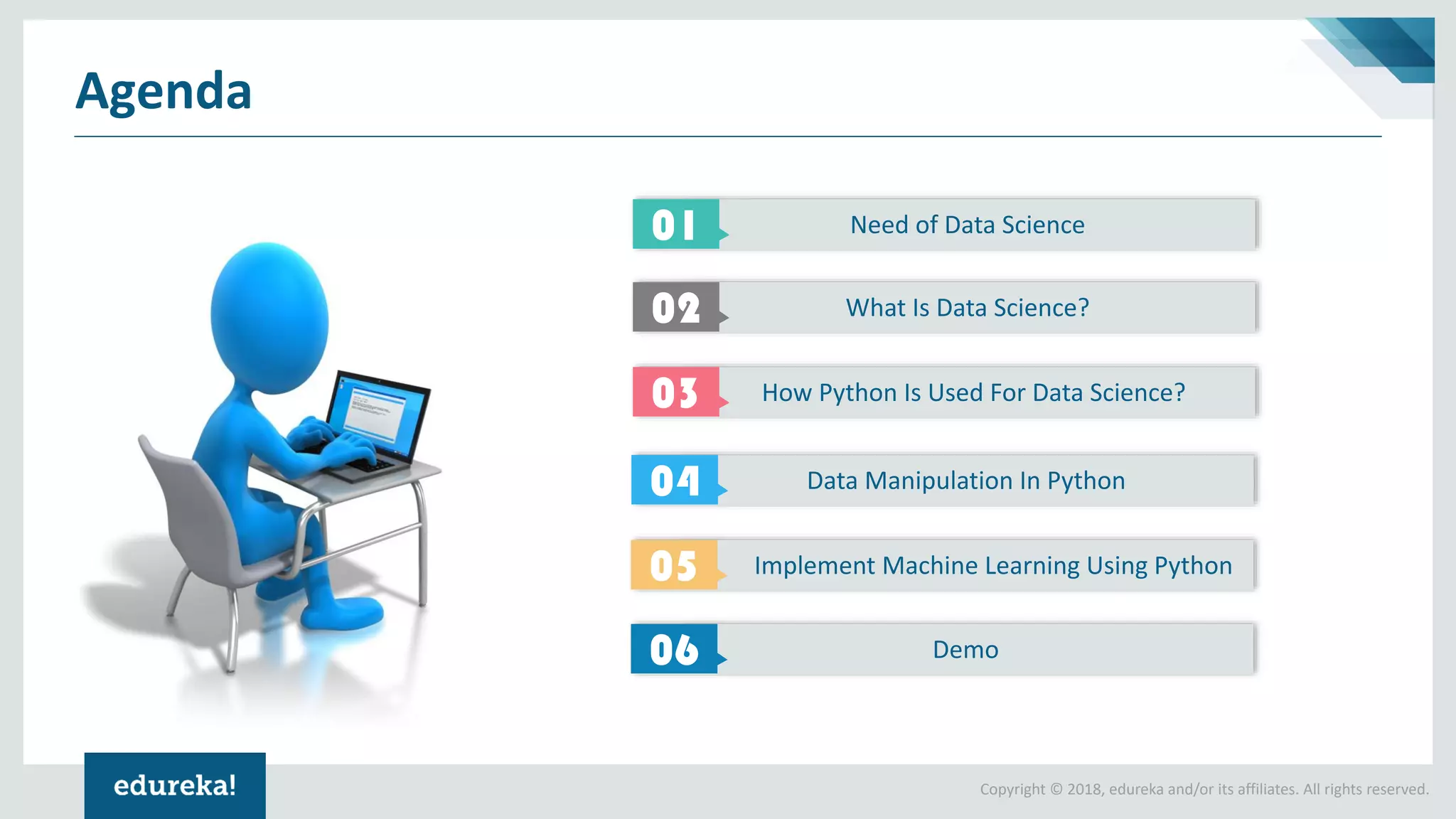 Agenda

01 Need of Data Science

02 What Is Data Science?

03 How Python Is Used For Data Science?

04 Data Manipulation In Python

05 Implement Machine Learning Using Python

06 Demo

edureka!

Copyright © 2018, edureka and/or its affiliates. All rights reserved.